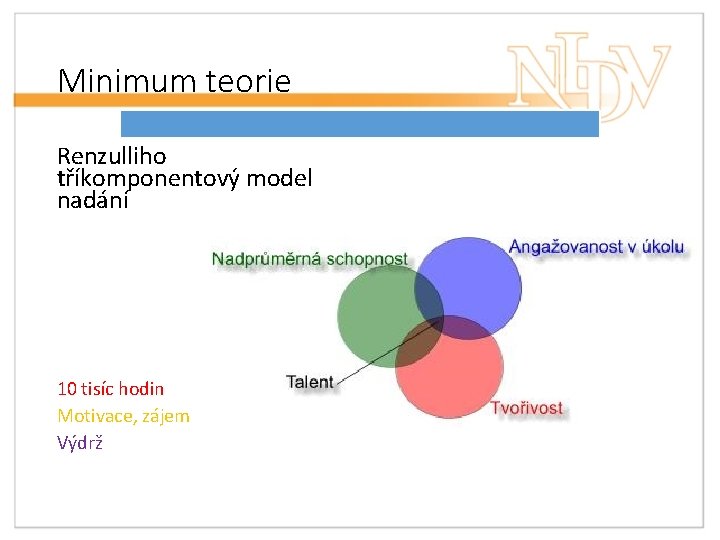 Minimum teorie

NIDV

Renzulliho tříkomponentový model nadání

Nadprůměrná schopnost

Angažovanost v úkolu

Talent

Tvořivost

10 tisíc hodin
Motivace, zájem
Výdrž